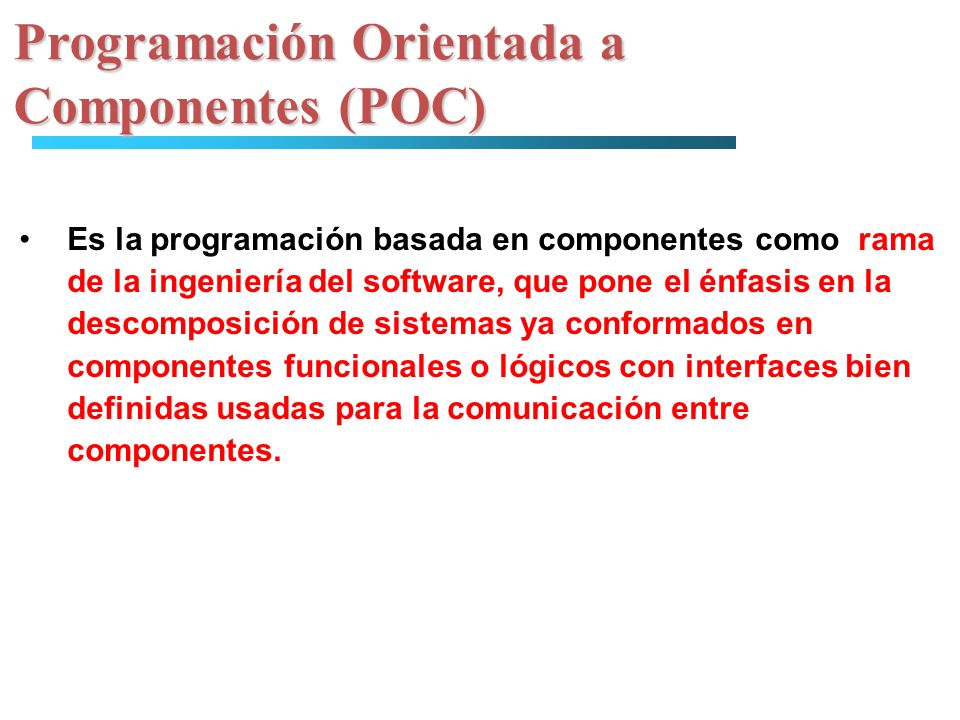 Programación Orientada a Componentes (POC)

• Es la programación basada en componentes como rama de la ingeniería del software, que pone el énfasis en la descomposición de sistemas ya conformados en componentes funcionales o lógicos con interfaces bien definidas usadas para la comunicación entre componentes.